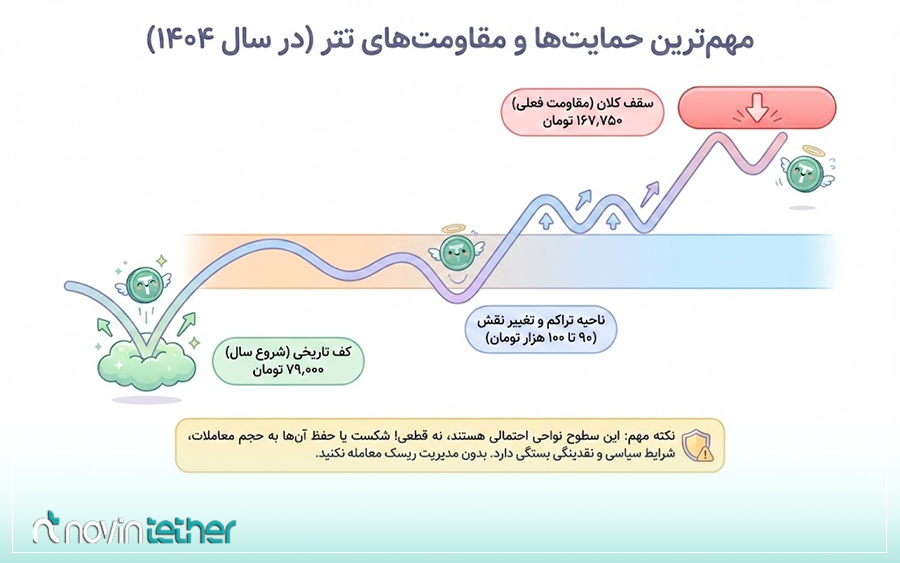 مهم‌ترین حمایت‌ها و مقاومت‌های تتر (در سال ۱۴۰۴)

سقف کلان (مقاومت فعلی)
۱۶۷,۷۵۰ تومان

ناحیه تراکم و تغییر نقش
(۹۰ تا ۱۰۰ هزار تومان)

کف تاریخی (شروع سال)
۷۹,۰۰۰ تومان

نکته مهم: این سطوح نواحی احتمالی هستند، نه قطعی! شکست یا حفظ آن‌ها به حجم معاملات، شرایط سیاسی و نقدینگی بستگی دارد. بدون مدیریت ریسک معامله نکنید.

novintether